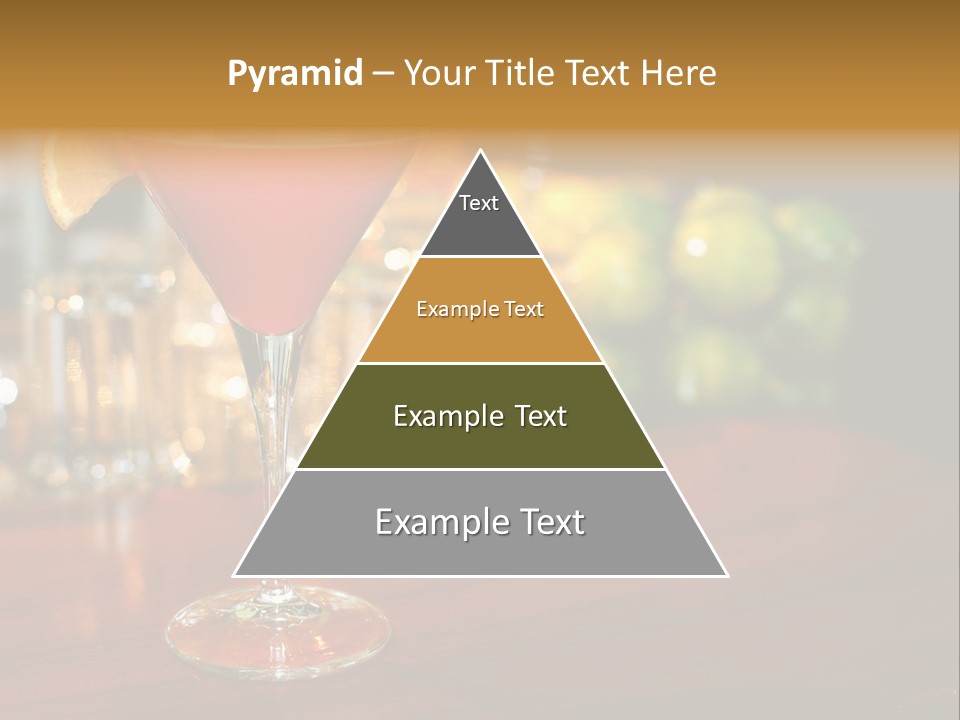 Pyramid – Your Title Text Here

Text

Example Text

Example Text

Example Text